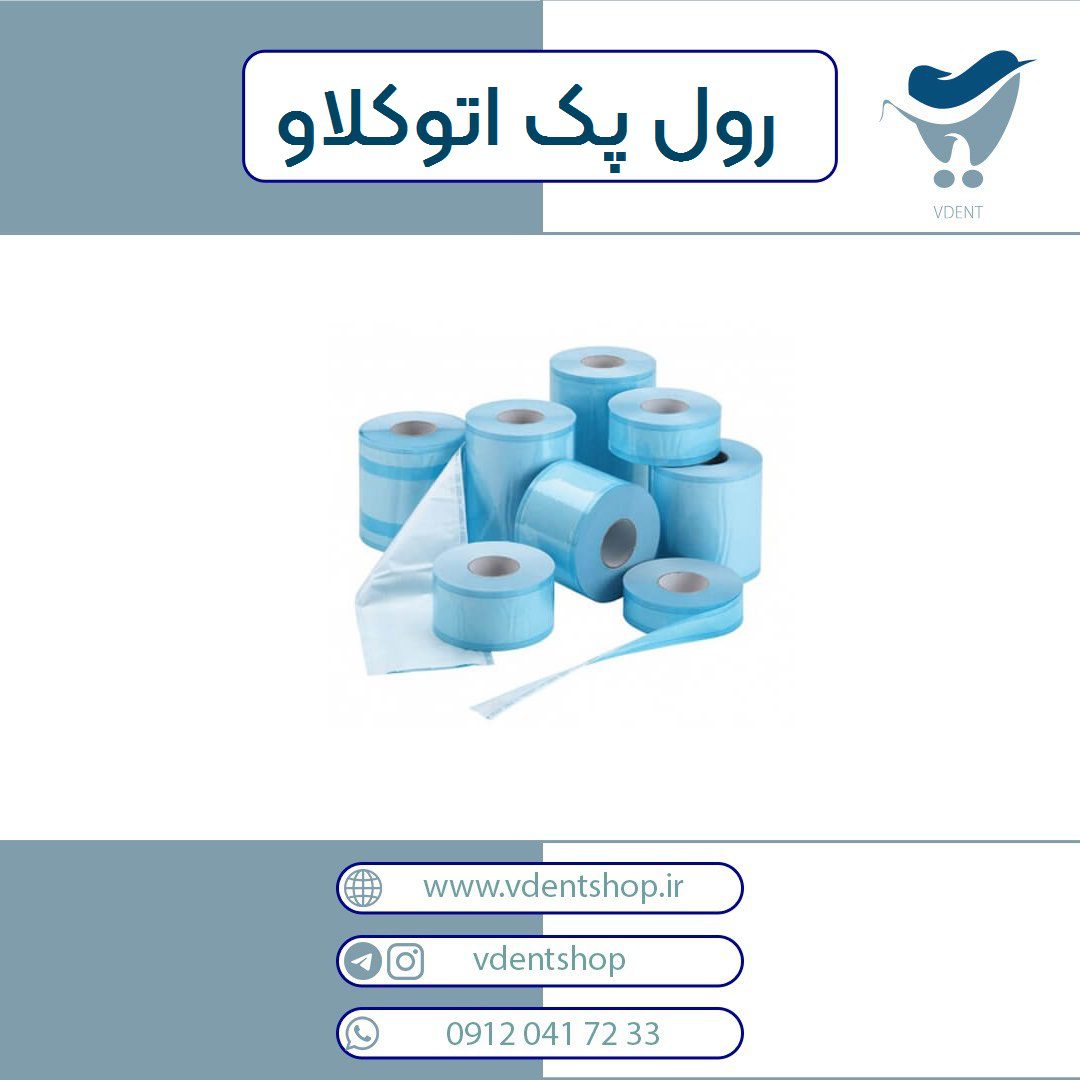 رول پک اتوکلاو

VDENT

www.vdentshop.ir

vdentshop

0912 041 72 33